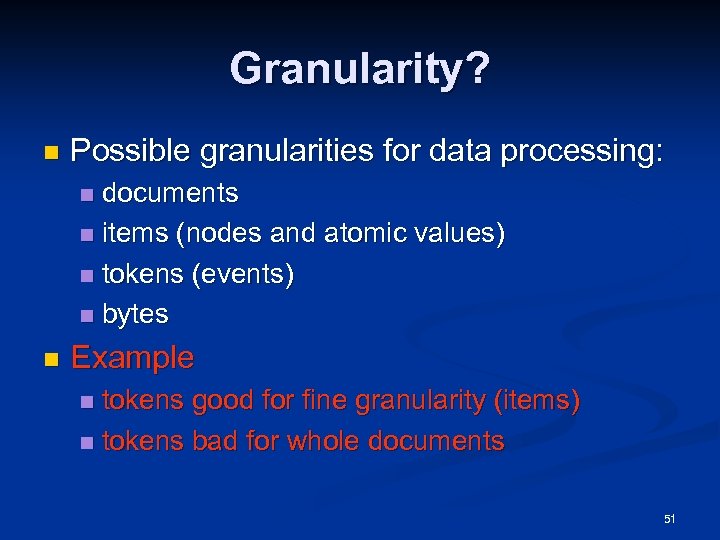 Granularity?

- Possible granularities for data processing:
  - documents
  - items (nodes and atomic values)
  - tokens (events)
  - bytes
- Example
  - tokens good for fine granularity (items)
  - tokens bad for whole documents

51